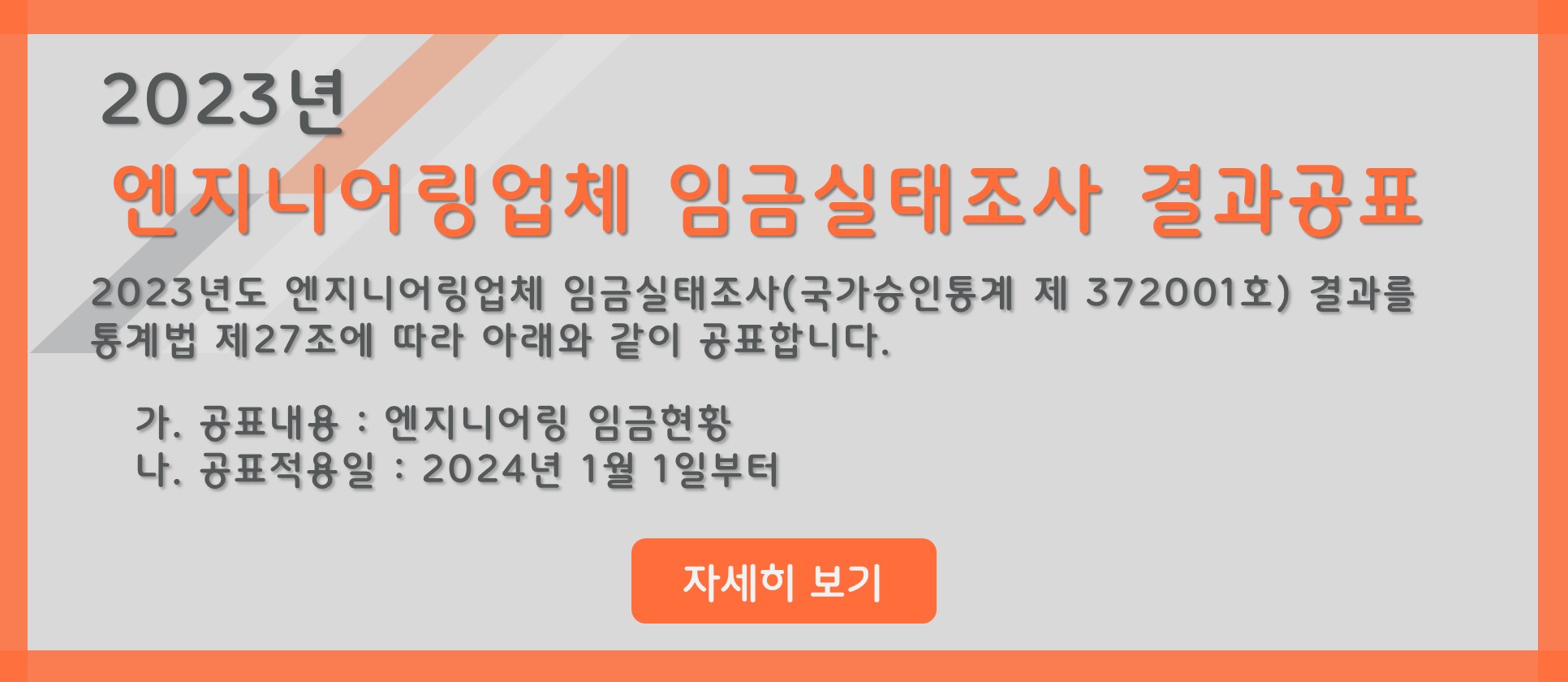 2023년

엔지니어링업체 임금실태조사 결과공표

2023년도 엔지니어링업체 임금실태조사(국가승인통계 제 372001호) 결과를 통계법 제27조에 따라 아래와 같이 공표합니다.

가. 공표내용 : 엔지니어링 임금현황
나. 공표적용일 : 2024년 1월 1일부터

자세히 보기